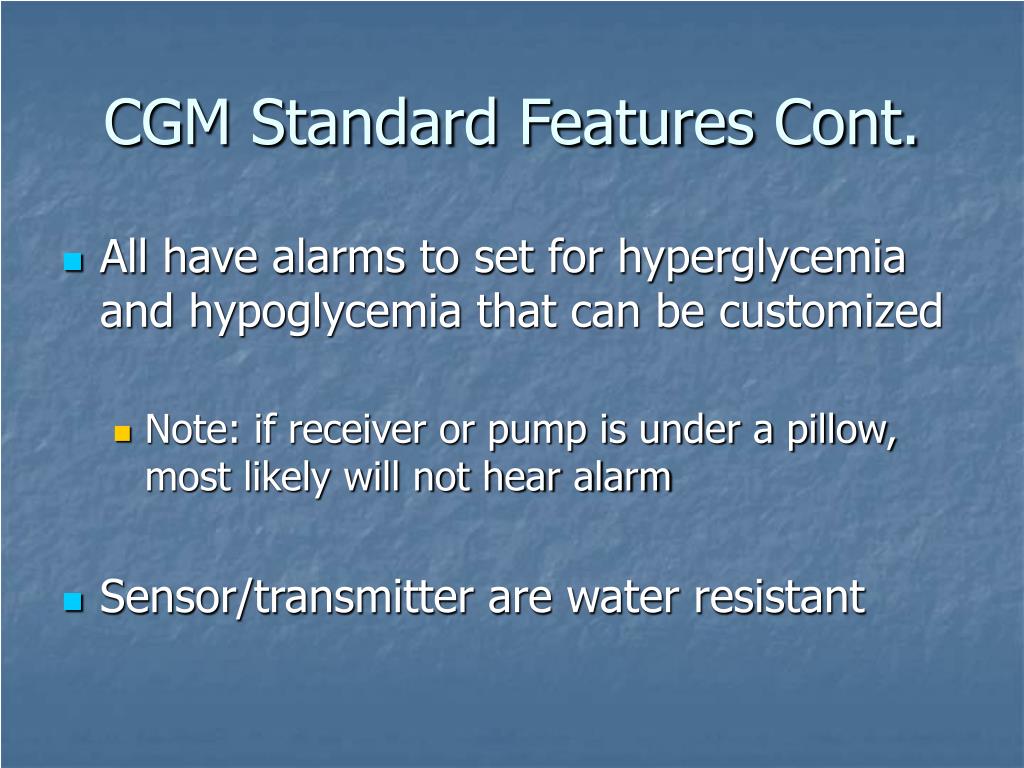 CGM Standard Features Cont.

All have alarms to set for hyperglycemia and hypoglycemia that can be customized

Note: if receiver or pump is under a pillow, most likely will not hear alarm

Sensor/transmitter are water resistant